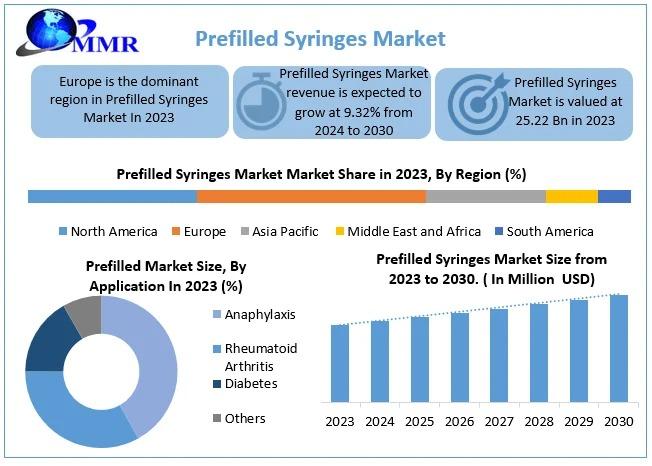 MMR

Prefilled Syringes Market

Europe is the dominant region in Prefilled Syringes Market In 2023

Prefilled Syringes Market revenue is expected to grow at 9.32% from 2024 to 2030

Prefilled Syringes Market is valued at 25.22 Bn in 2023

Prefilled Syringes Market Market Share in 2023, By Region (%)

North America Europe Asia Pacific Middle East and Africa South America

Prefilled Market Size, By Application In 2023 (%)

Anaphylaxis
Rheumatoid Arthritis
Diabetes
Others

Prefilled Syringes Market Size from 2023 to 2030. ( In Million USD)

2023 2024 2025 2026 2027 2028 2029 2030